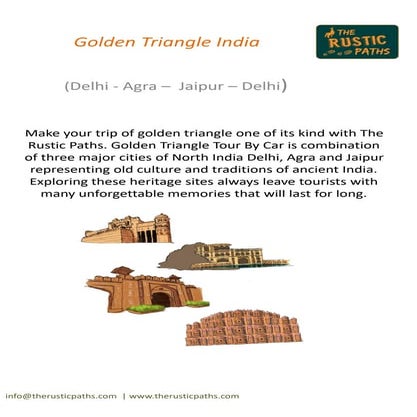 Golden Triangle India

THE RUSTIC PATHS

(Delhi - Agra – Jaipur – Delhi)

Make your trip of golden triangle one of its kind with The Rustic Paths. Golden Triangle Tour By Car is combination of three major cities of North India Delhi, Agra and Jaipur representing old culture and traditions of ancient India. Exploring these heritage sites always leave tourists with many unforgettable memories that will last for long.

info@therusticpaths.com | www.therusticpaths.com